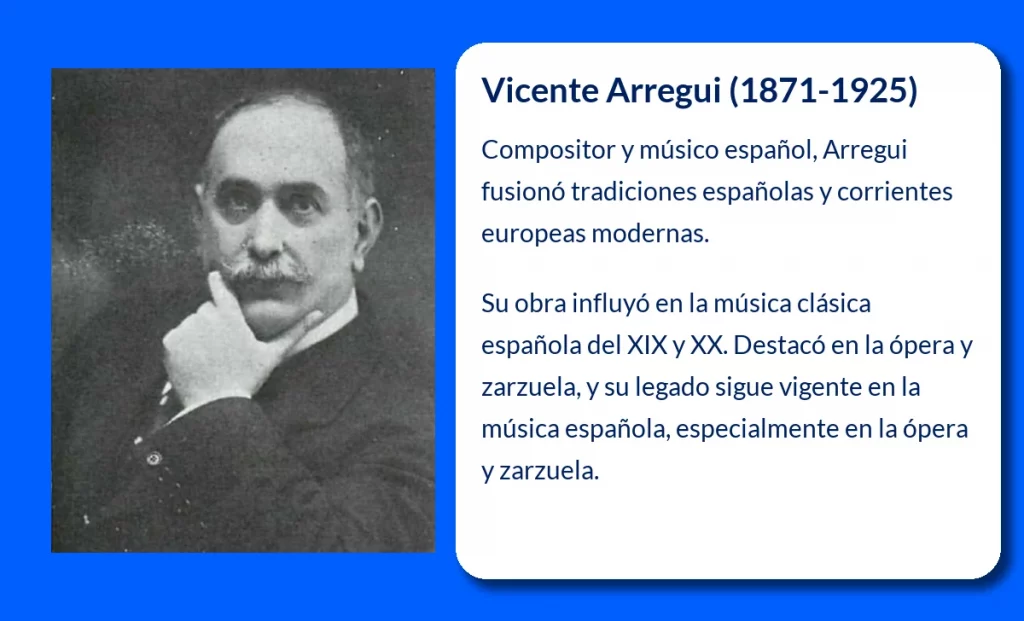 Vicente Arregui (1871-1925)

Compositor y músico español, Arregui fusionó tradiciones españolas y corrientes europeas modernas.

Su obra influyó en la música clásica española del XIX y XX. Destacó en la ópera y zarzuela, y su legado sigue vigente en la música española, especialmente en la ópera y zarzuela.